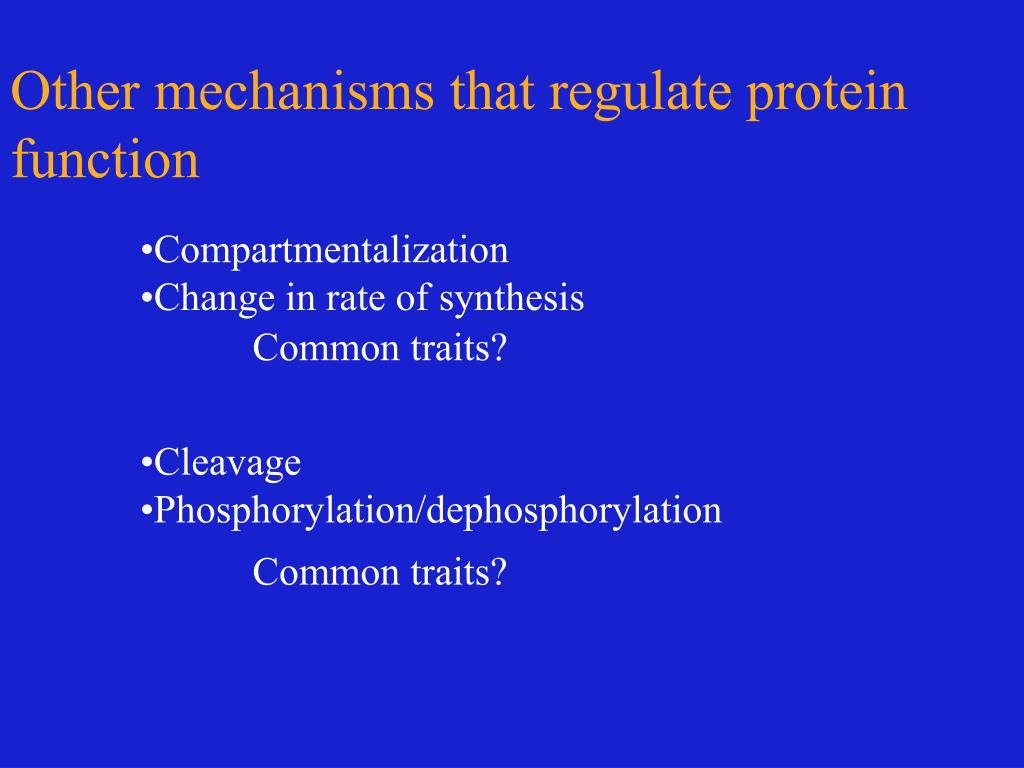 Other mechanisms that regulate protein function

•Compartmentalization
•Change in rate of synthesis
Common traits?

•Cleavage
•Phosphorylation/dephosphorylation

Common traits?